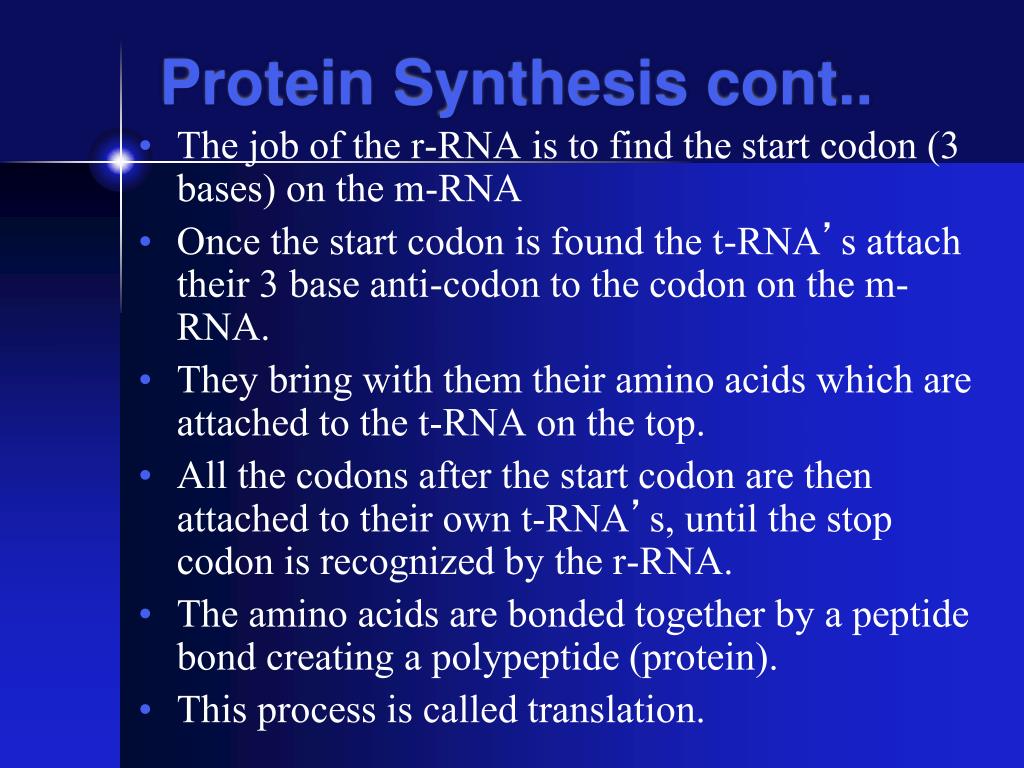 Protein Synthesis cont..

• The job of the r-RNA is to find the start codon (3 bases) on the m-RNA
• Once the start codon is found the t-RNA’s attach their 3 base anti-codon to the codon on the m-RNA.
• They bring with them their amino acids which are attached to the t-RNA on the top.
• All the codons after the start codon are then attached to their own t-RNA’s, until the stop codon is recognized by the r-RNA.
• The amino acids are bonded together by a peptide bond creating a polypeptide (protein).
• This process is called translation.